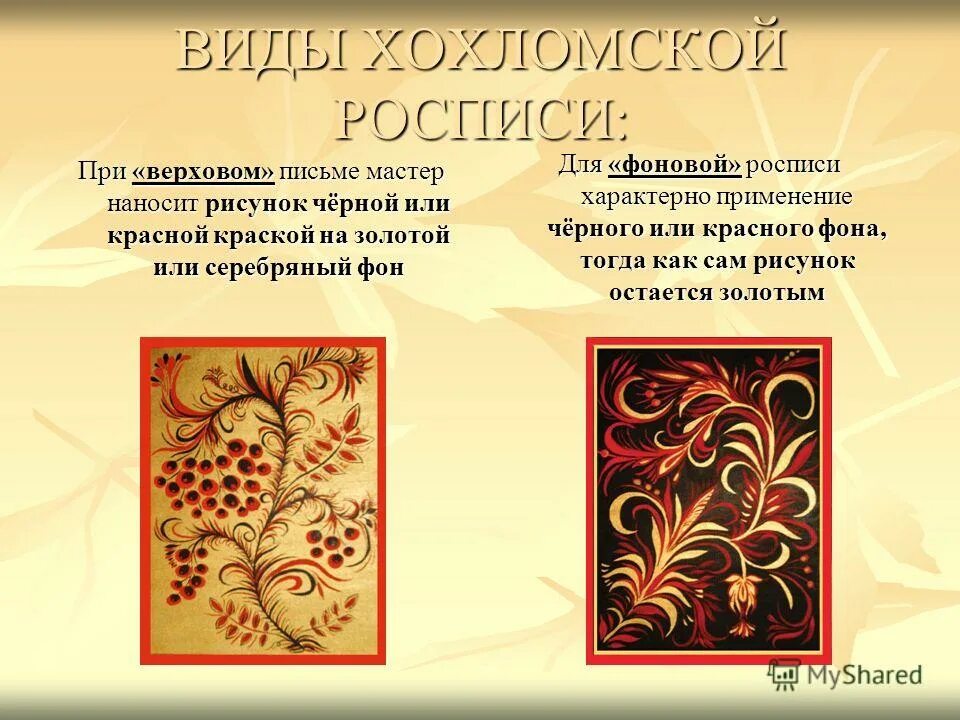 ВИДЫ ХОХЛОМСКОЙ РОСПИСИ:

При «верховом» письме мастер наносит рисунок чёрной или красной краской на золотой или серебряный фон

Для «фоновой» росписи характерно применение чёрного или красного фона, тогда как сам рисунок остается золотым

MyShared